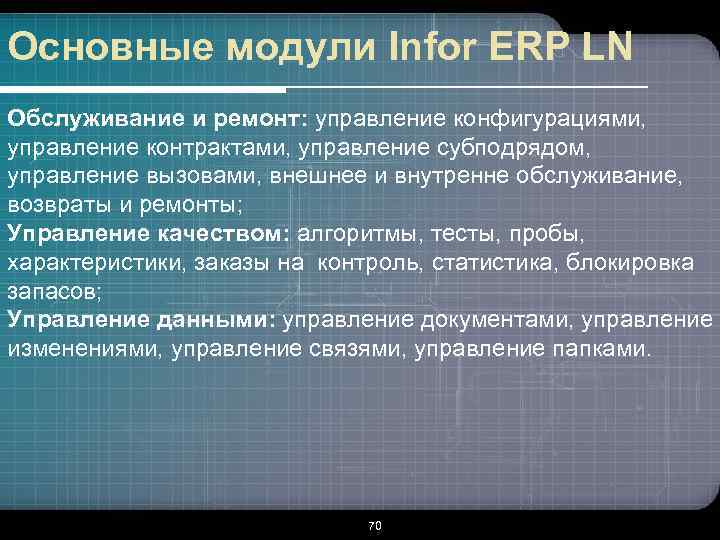 Основные модули Infor ERP LN

Обслуживание и ремонт: управление конфигурациями, управление контрактами, управление субподрядом, управление вызовами, внешнее и внутренне обслуживание, возвраты и ремонты;
Управление качеством: алгоритмы, тесты, пробы, характеристики, заказы на контроль, статистика, блокировка запасов;
Управление данными: управление документами, управление изменениями, управление связями, управление папками.

70